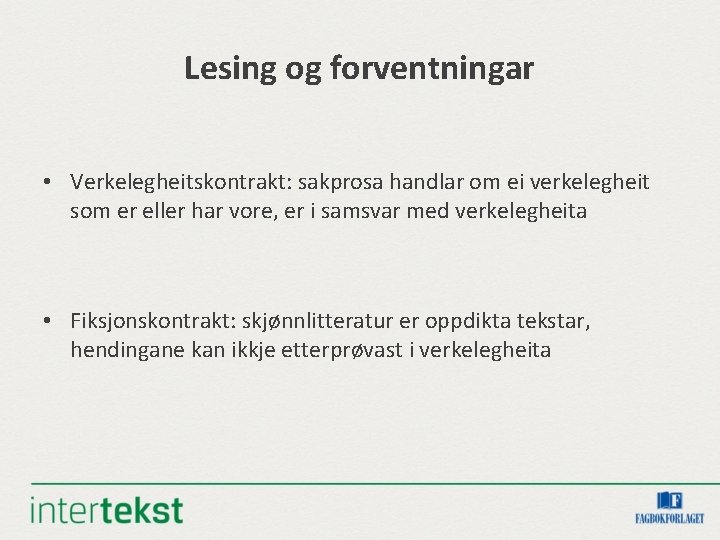 Lesing og forventningar

• Verkelegheitskontrakt: sakprosa handlar om ei verkelegheit som er eller har vore, er i samsvar med verkelegheita

• Fiksjonskontrakt: skjønnlitteratur er oppdikta tekstar, hendingane kan ikkje etterprøvast i verkelegheita

intertekst

F
FAGBOKFORLAGET